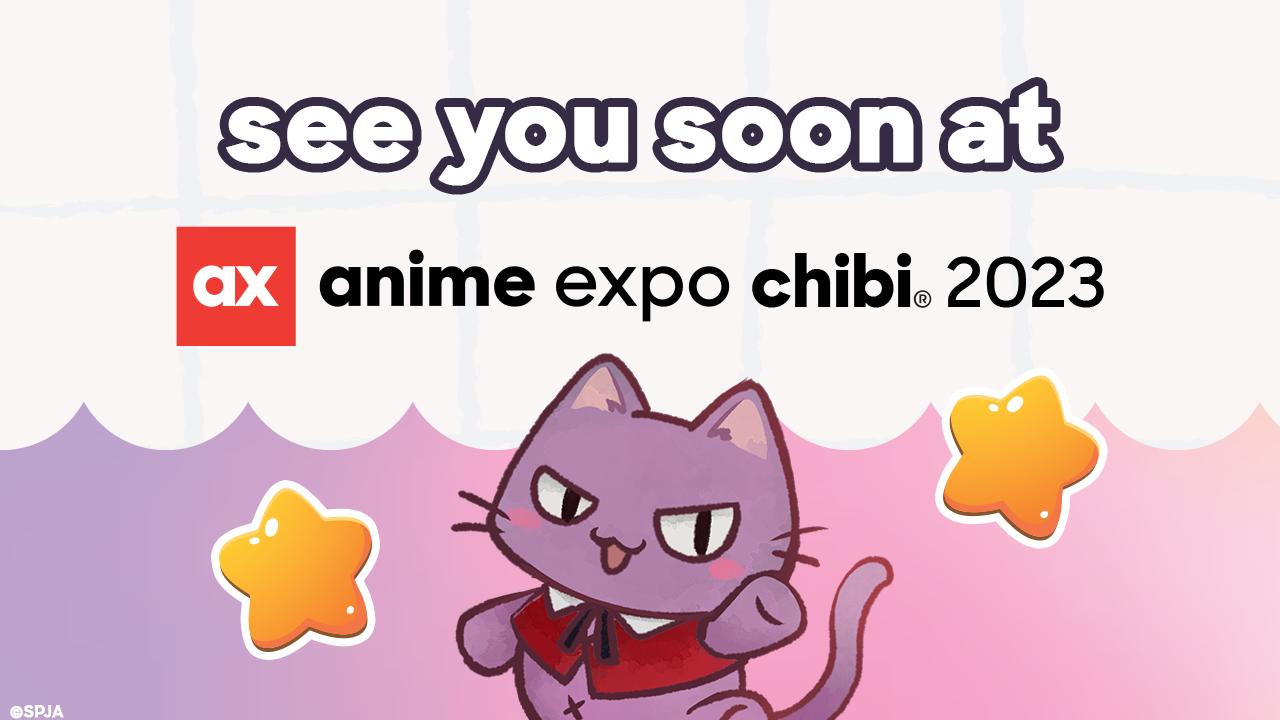 see you soon at

ax anime expo chibi® 2023

©SPJA